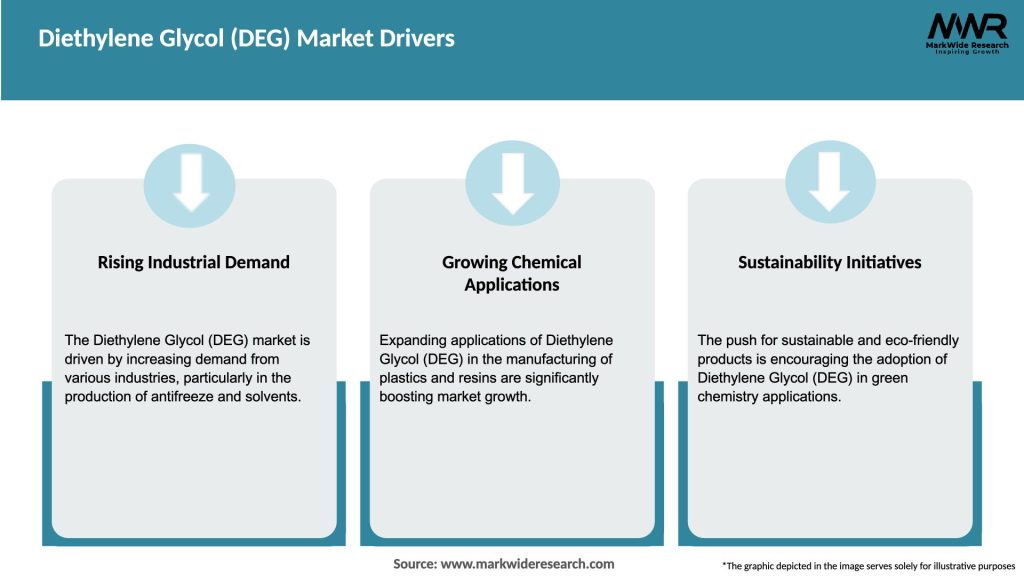 Diethylene Glycol (DEG) Market Drivers

MWR
MarkWide Research
Inspiring Growth

Rising Industrial Demand

The Diethylene Glycol (DEG) market is driven by increasing demand from various industries, particularly in the production of antifreeze and solvents.

Growing Chemical Applications

Expanding applications of Diethylene Glycol (DEG) in the manufacturing of plastics and resins are significantly boosting market growth.

Sustainability Initiatives

The push for sustainable and eco-friendly products is encouraging the adoption of Diethylene Glycol (DEG) in green chemistry applications.

Source: www.markwideresearch.com

*The graphic depicted in the image serves solely for illustrative purposes